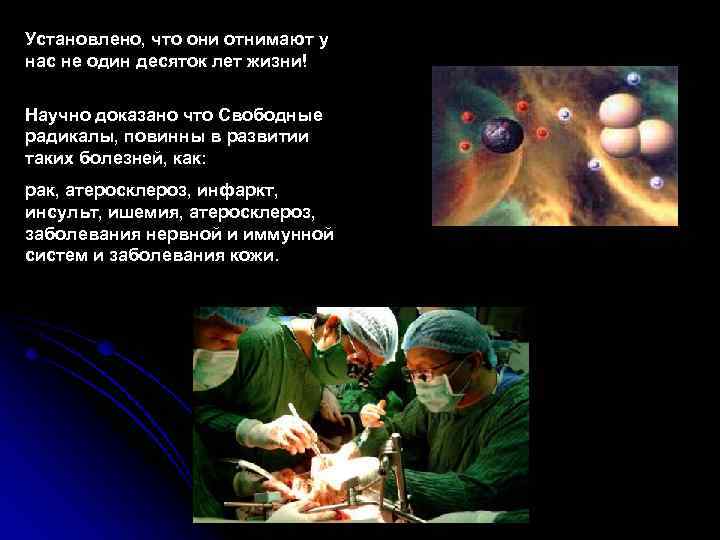 Установлено, что они отнимают у нас не один десяток лет жизни!

Научно доказано что Свободные радикалы, повинны в развитии таких болезней, как:

рак, атеросклероз, инфаркт, инсульт, ишемия, атеросклероз, заболевания нервной и иммунной систем и заболевания кожи.